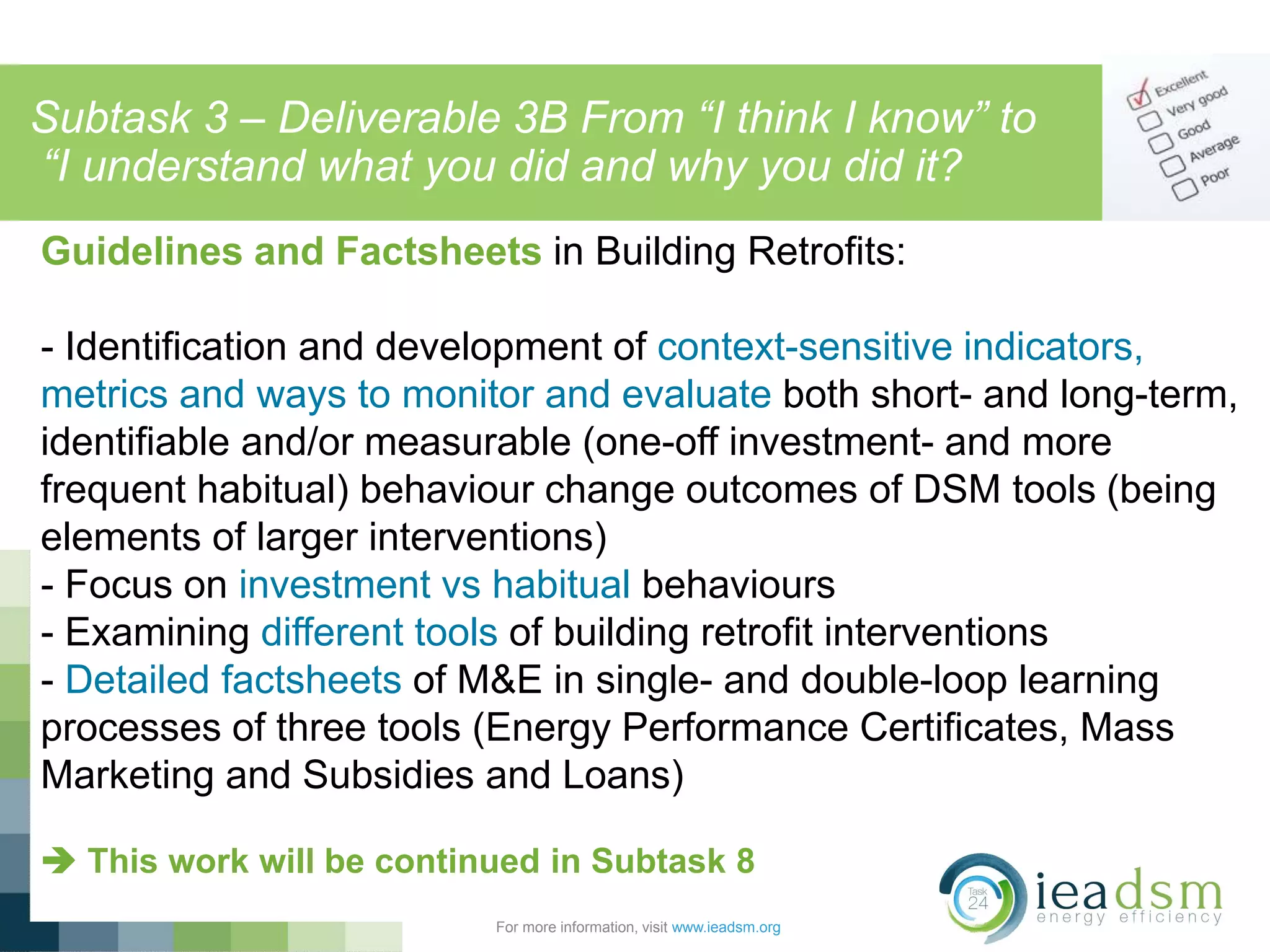 Subtask 3 – Deliverable 3B From “I think I know” to “I understand what you did and why you did it?

Excellent
Very good
Good
Average
Poor

Guidelines and Factsheets in Building Retrofits:

- Identification and development of context-sensitive indicators, metrics and ways to monitor and evaluate both short- and long-term, identifiable and/or measurable (one-off investment- and more frequent habitual) behaviour change outcomes of DSM tools (being elements of larger interventions)
- Focus on investment vs habitual behaviours
- Examining different tools of building retrofit interventions
- Detailed factsheets of M&E in single- and double-loop learning processes of three tools (Energy Performance Certificates, Mass Marketing and Subsidies and Loans)

➔ This work will be continued in Subtask 8

For more information, visit www.ieadsm.org

Task 24
ieadsm
energy efficiency